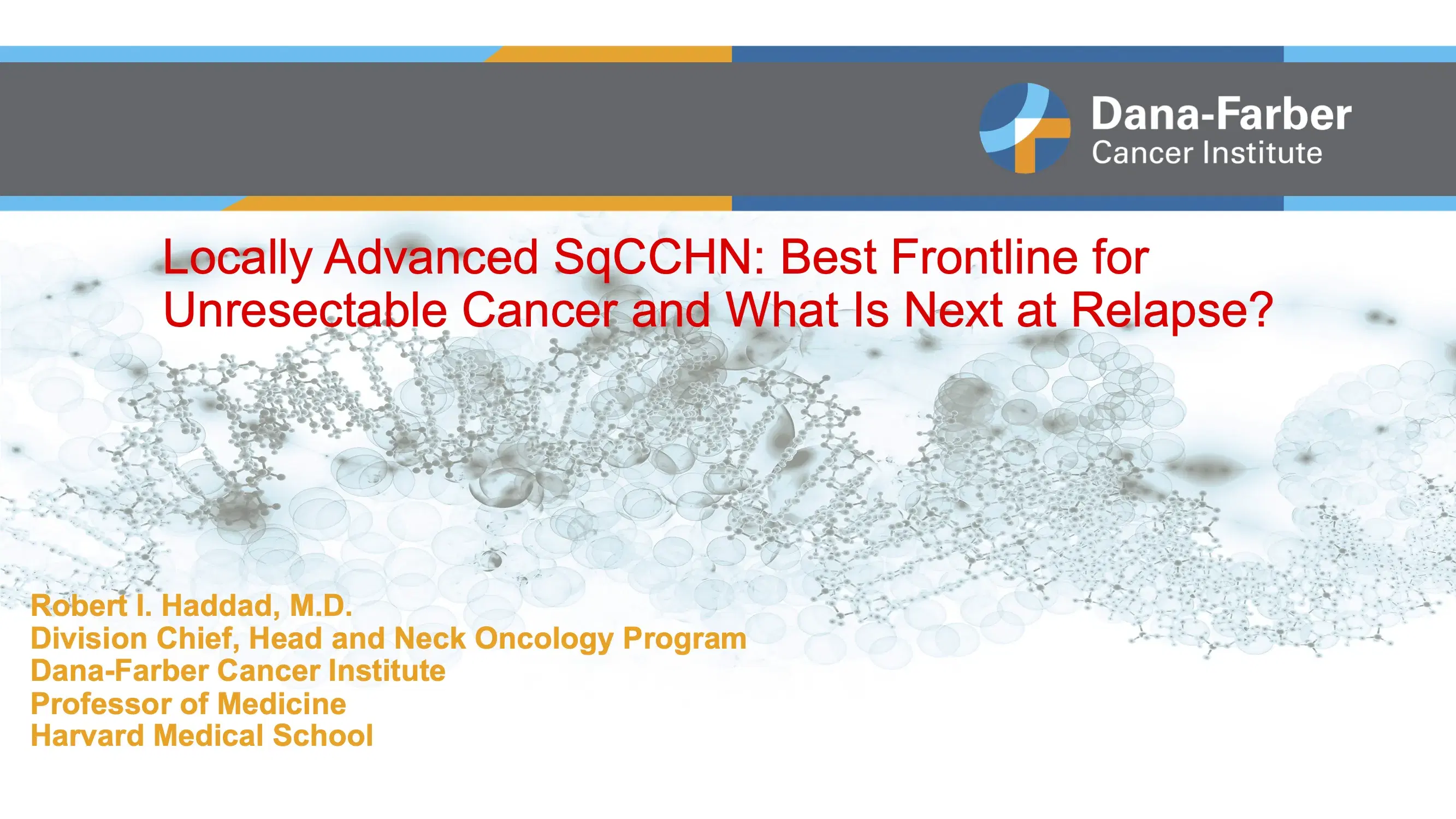 Dana-Farber
Cancer Institute

Locally Advanced SqCCHN: Best Frontline for Unresectable Cancer and What Is Next at Relapse?

Robert I. Haddad, M.D.
Division Chief, Head and Neck Oncology Program
Dana-Farber Cancer Institute
Professor of Medicine
Harvard Medical School